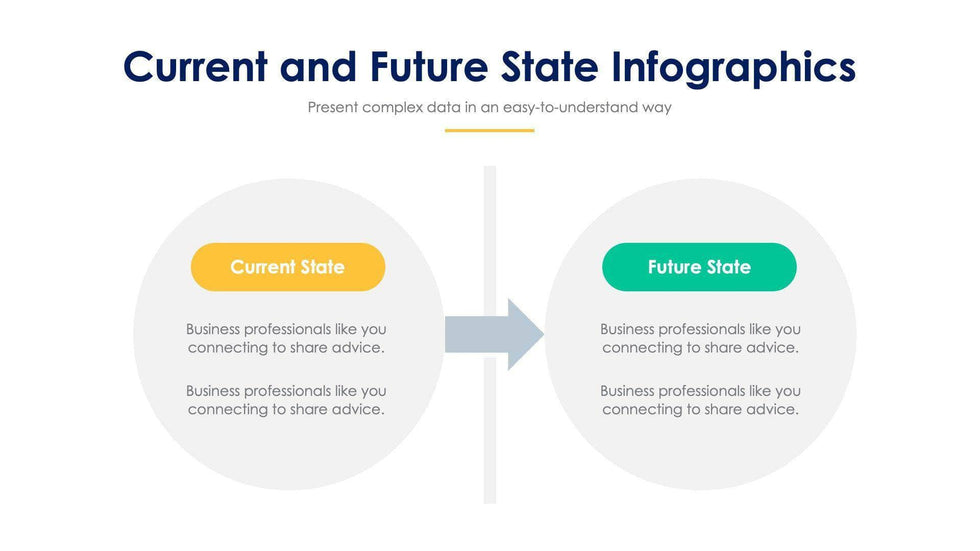 Current and Future State Infographics

Present complex data in an easy-to-understand way

Current State

Business professionals like you connecting to share advice.

Business professionals like you connecting to share advice.

Future State

Business professionals like you connecting to share advice.

Business professionals like you connecting to share advice.